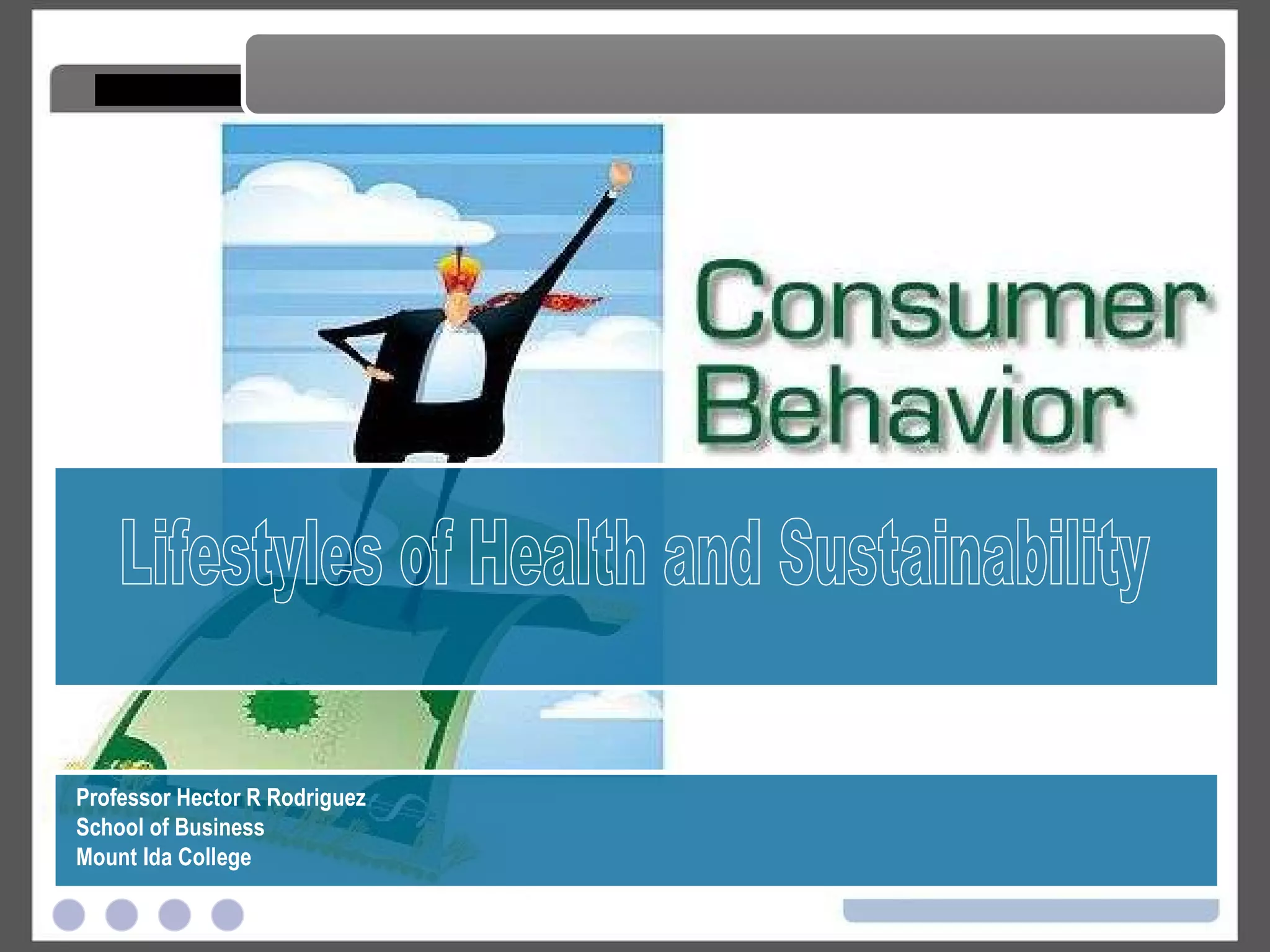 Consumer Behavior

Lifestyles of Health and Sustainability

Professor Hector R Rodriguez
School of Business
Mount Ida College